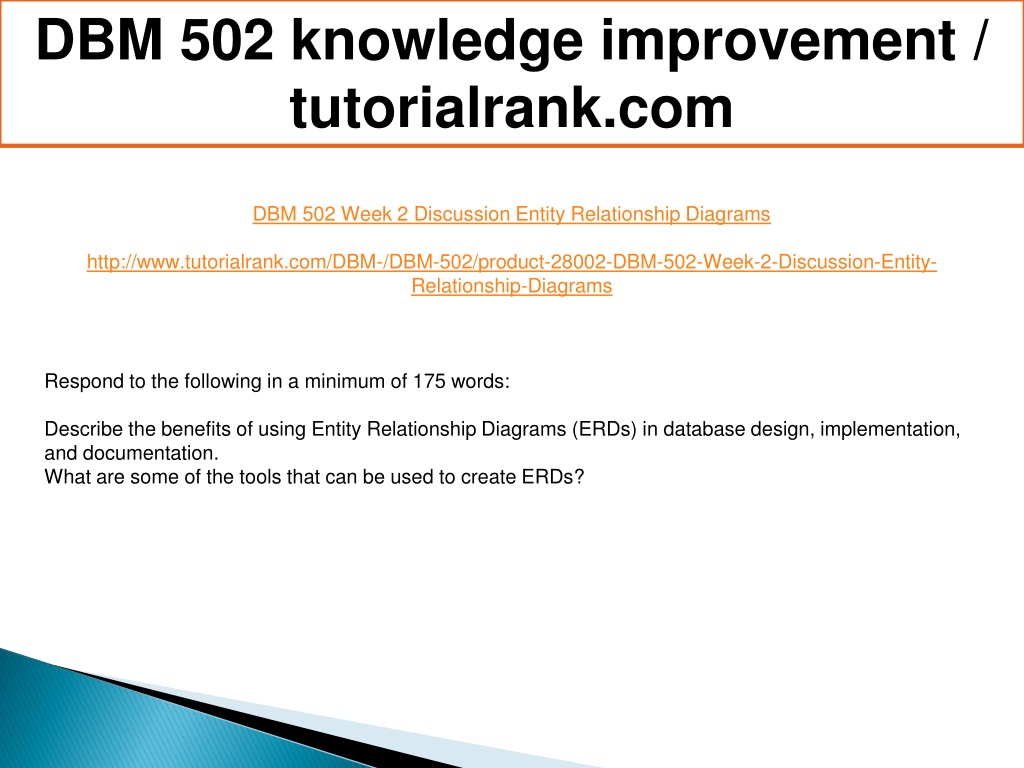 DBM 502 knowledge improvement / tutorialrank.com

DBM 502 Week 2 Discussion Entity Relationship Diagrams

http://www.tutorialrank.com/DBM-/DBM-502/product-28002-DBM-502-Week-2-Discussion-Entity-Relationship-Diagrams

Respond to the following in a minimum of 175 words:

Describe the benefits of using Entity Relationship Diagrams (ERDs) in database design, implementation, and documentation.
What are some of the tools that can be used to create ERDs?